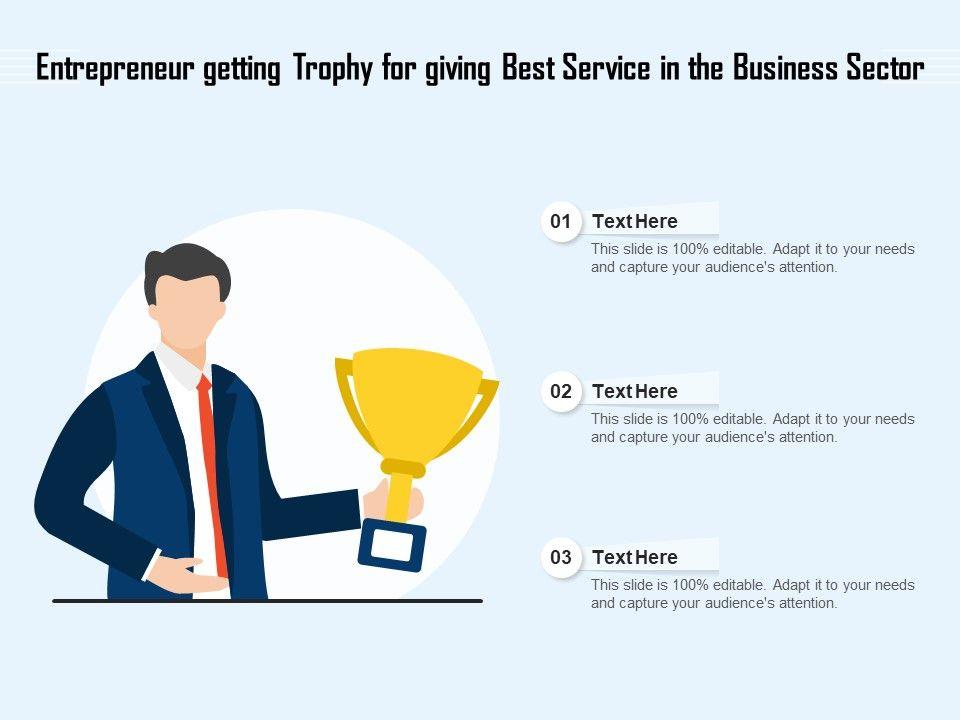 Entrepreneur getting Trophy for giving Best Service in the Business Sector

01 Text Here
This slide is 100% editable. Adapt it to your needs and capture your audience's attention.

02 Text Here
This slide is 100% editable. Adapt it to your needs and capture your audience's attention.

03 Text Here
This slide is 100% editable. Adapt it to your needs and capture your audience's attention.